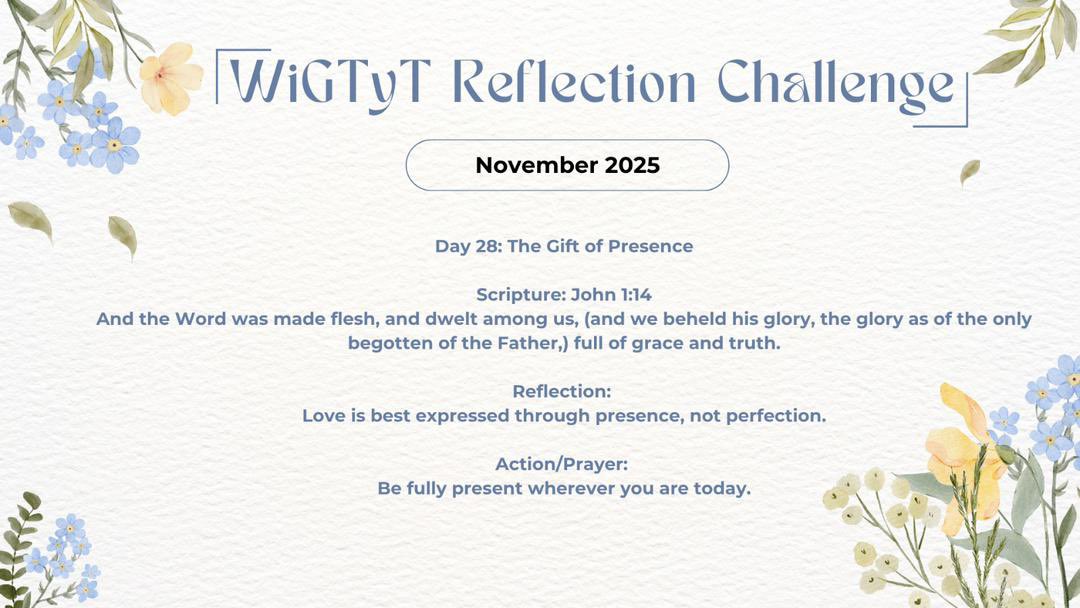 WiGTyT Reflection Challenge

November 2025

Day 28: The Gift of Presence

Scripture: John 1:14
And the Word was made flesh, and dwelt among us, (and we beheld his glory, the glory as of the only begotten of the Father,) full of grace and truth.

Reflection:
Love is best expressed through presence, not perfection.

Action/Prayer:
Be fully present wherever you are today.